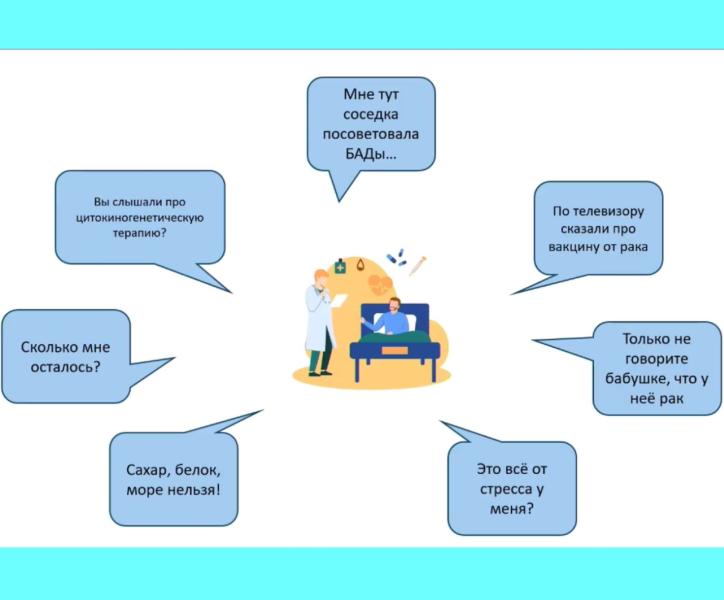 Мне тут соседка посоветовала БАДы...

Вы слышали про цитокиногенетическую терапию?

По телевизору сказали про вакцину от рака

Сколько мне осталось?

Только не говорите бабушке, что у неё рак

Сахар, белок, море нельзя!

Это всё от стресса у меня?